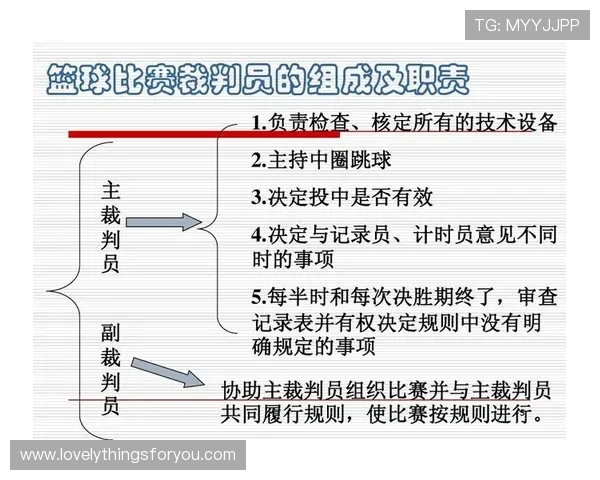 TG: MYYJJPP

篮球比赛裁判员的组成及职责

主裁判员

1.负责检查、核定所有的技术设备

2.主持中圈跳球

3.决定投中是否有效

4.决定与记录员、计时员意见不同时的事项

5.每半时和每次决胜期终了，审查记录表并有权决定规则中没有明确规定的事项

副裁判员

协助主裁判员组织比赛并与主裁判员共同履行规则，使比赛按规则进行。

www.lovelythingsforyou.com